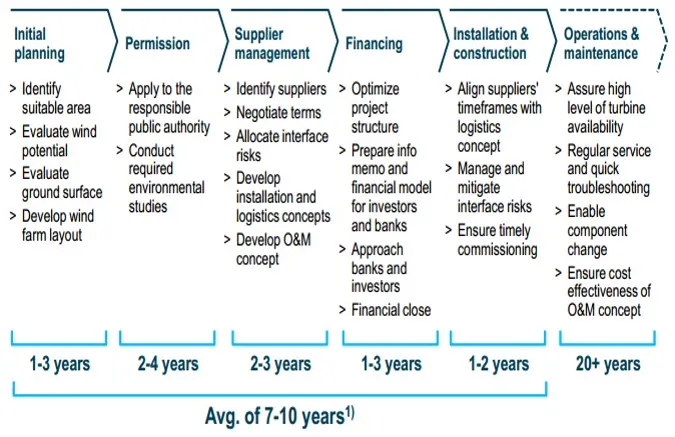 Initial planning

> Identify suitable area
> Evaluate wind potential
> Evaluate ground surface
> Develop wind farm layout

1-3 years

Permission

> Apply to the responsible public authority
> Conduct required environmental studies

2-4 years

Supplier management

> Identify suppliers
> Negotiate terms
> Allocate interface risks
> Develop installation and logistics concepts
> Develop O&M concept

2-3 years

Financing

> Optimize project structure
> Prepare info memo and financial model for investors and banks
> Approach banks and investors
> Financial close

1-3 years

Installation & construction

> Align suppliers' timeframes with logistics concept
> Manage and mitigate interface risks
> Ensure timely commissioning

1-2 years

Operations & maintenance

> Assure high level of turbine availability
> Regular service and quick troubleshooting
> Enable component change
> Ensure cost effectiveness of O&M concept

20+ years

Avg. of 7-10 years$^{1)}$